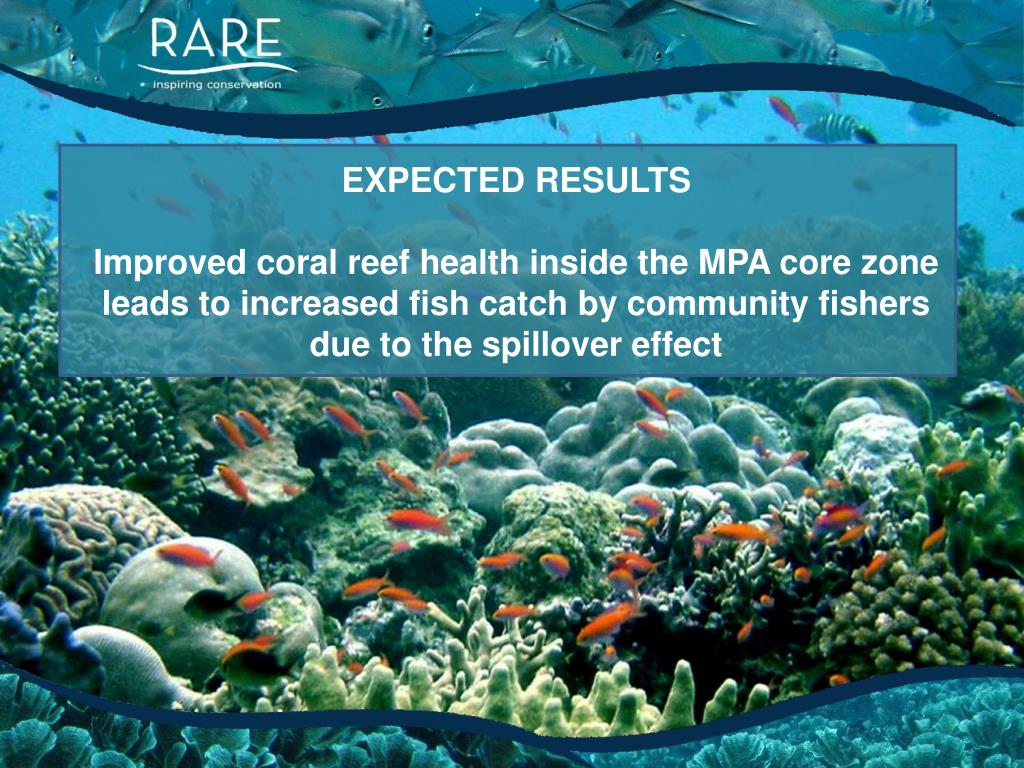 RARE
inspiring conservation

EXPECTED RESULTS

Improved coral reef health inside the MPA core zone leads to increased fish catch by community fishers due to the spillover effect